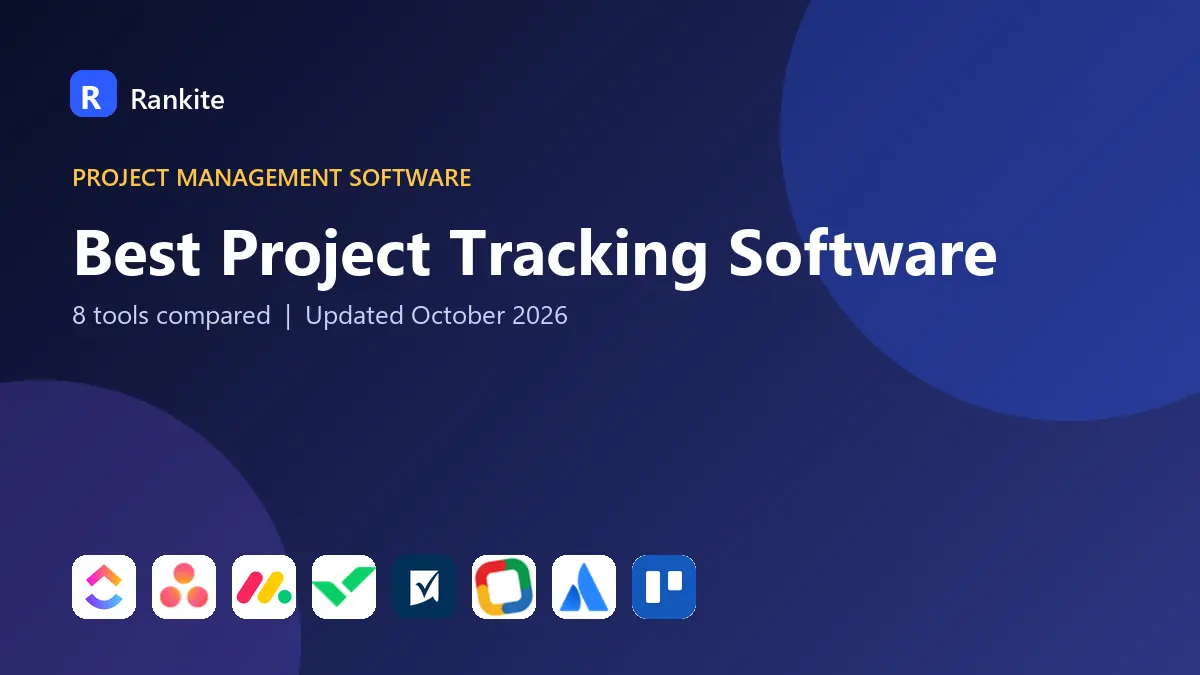 R Rankite

PROJECT MANAGEMENT SOFTWARE

Best Project Tracking Software

8 tools compared | Updated October 2026